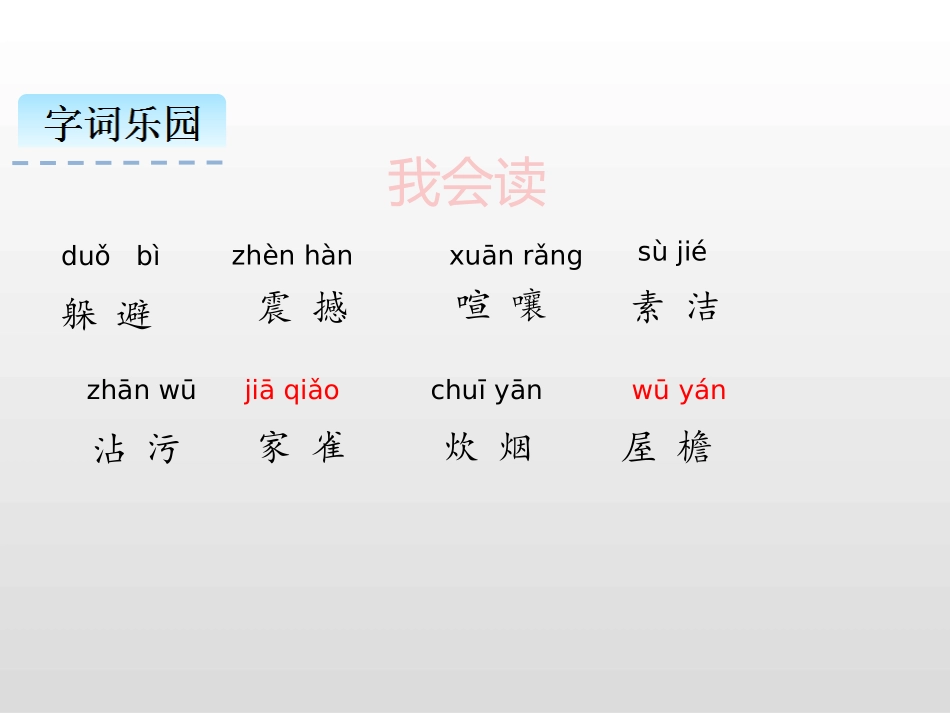 字词乐园

我会读

duǒ bì
躲 避

zhèn hàn
震 撼

xuān rǎng
喧 嚷

sù jié
素 洁

zhān wū
沾 污

jiā qiǎo
家 雀

chuī yān
炊 烟

wū yán
屋 檐